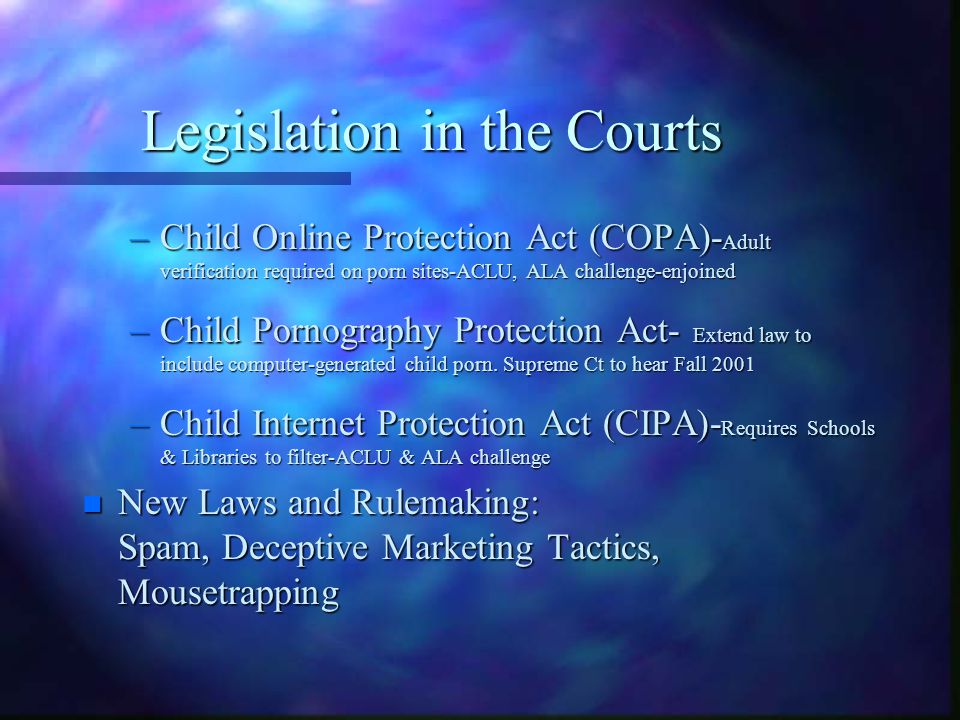 Legislation in the Courts

– Child Online Protection Act (COPA)-Adult verification required on porn sites-ACLU, ALA challenge-enjoined

– Child Pornography Protection Act- Extend law to include computer-generated child porn. Supreme Ct to hear Fall 2001

– Child Internet Protection Act (CIPA)-Requires Schools & Libraries to filter-ACLU & ALA challenge

New Laws and Rulemaking: Spam, Deceptive Marketing Tactics, Mousetrapping